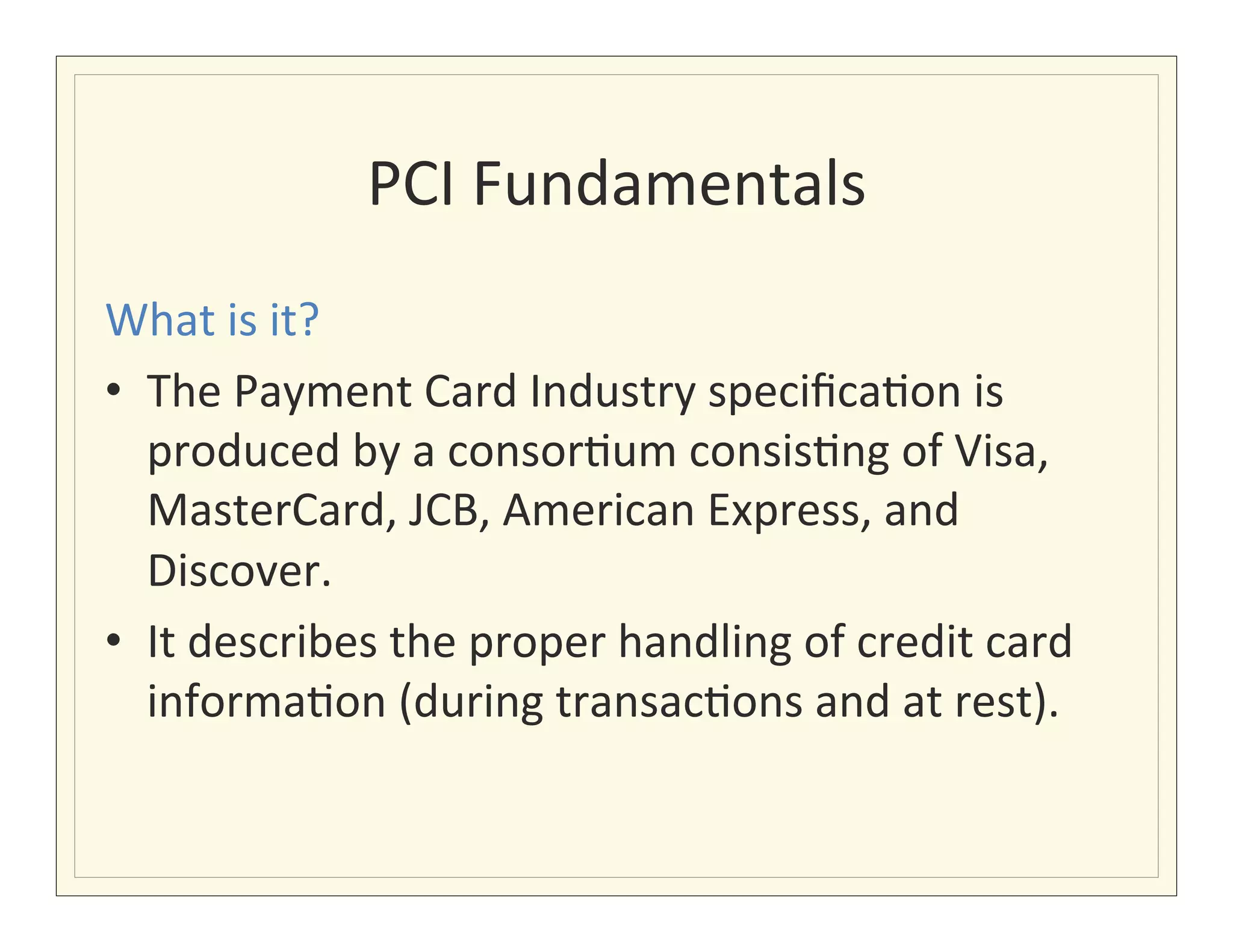 PCI Fundamentals

What is it?

• The Payment Card Industry specification is produced by a consortium consisting of Visa, MasterCard, JCB, American Express, and Discover.

• It describes the proper handling of credit card information (during transactions and at rest).